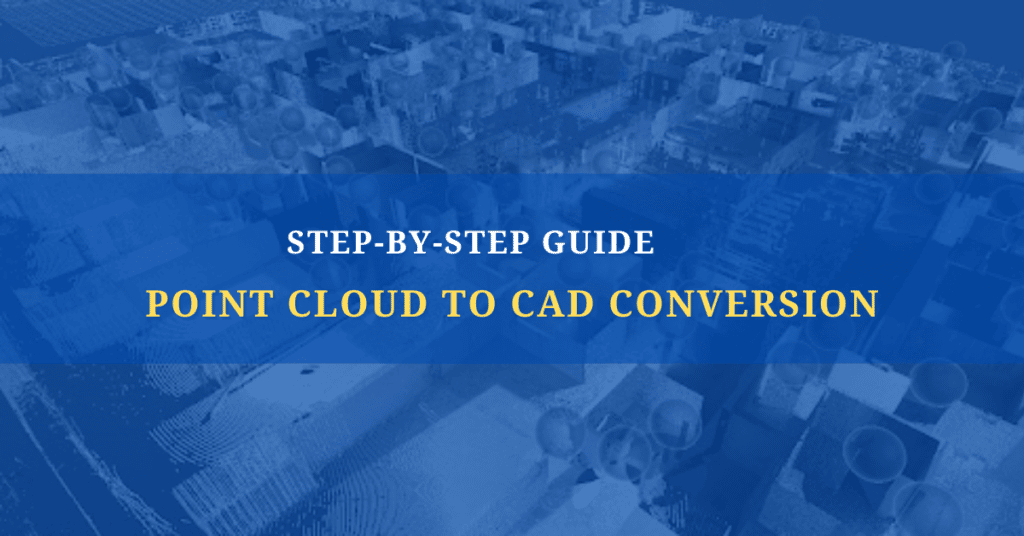 STEP-BY-STEP GUIDE
POINT CLOUD TO CAD CONVERSION